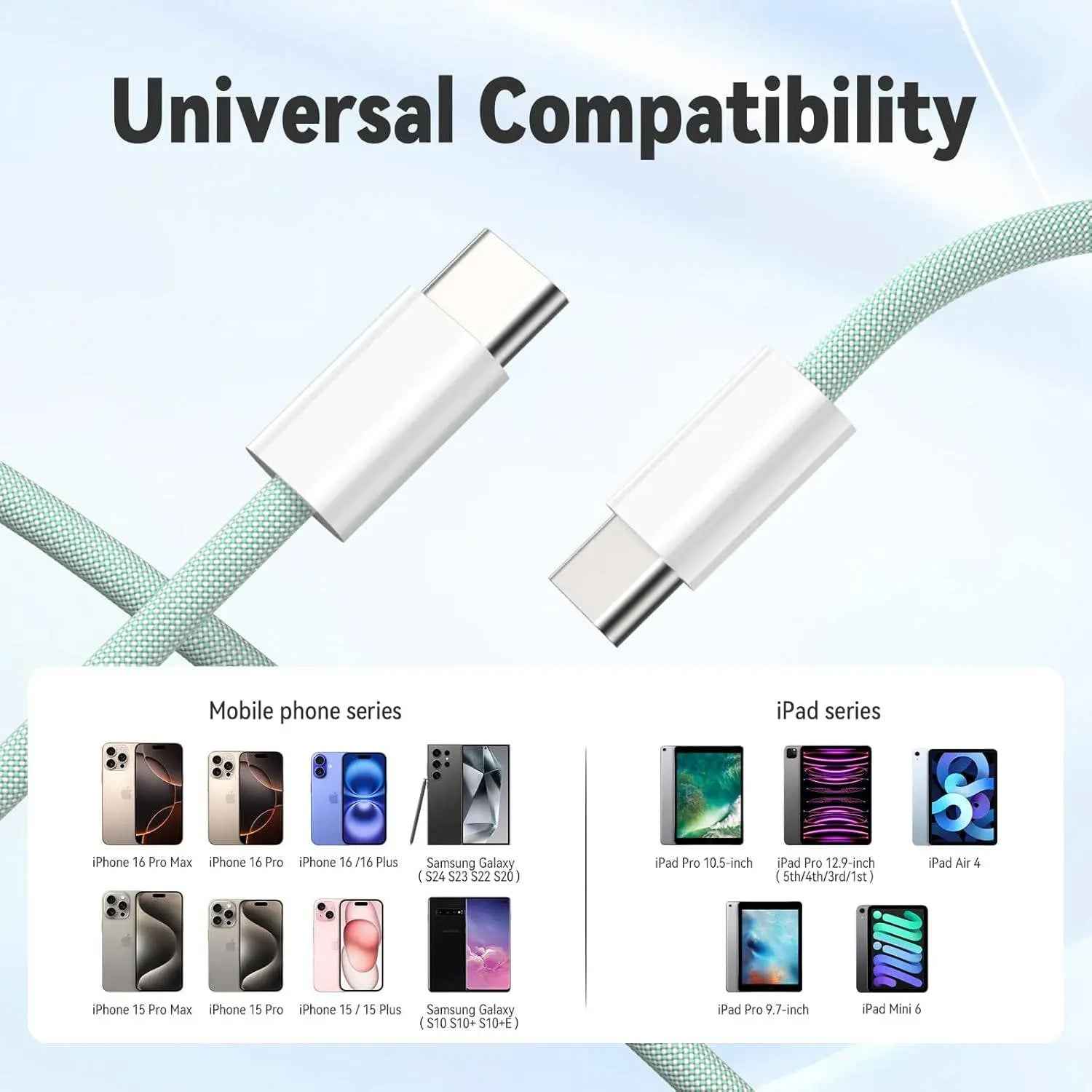 Universal Compatibility

Mobile phone series

iPhone 16 Pro Max
iPhone 16 Pro
iPhone 16 /16 Plus
Samsung Galaxy ( S24 S23 S22 S20 )
iPhone 15 Pro Max
iPhone 15 Pro
iPhone 15 / 15 Plus
Samsung Galaxy ( S10 S10+ S10+E )

iPad series

iPad Pro 10.5-inch
iPad Pro 12.9-inch ( 5th/4th/3rd/1st )
iPad Air 4
iPad Pro 9.7-inch
iPad Mini 6